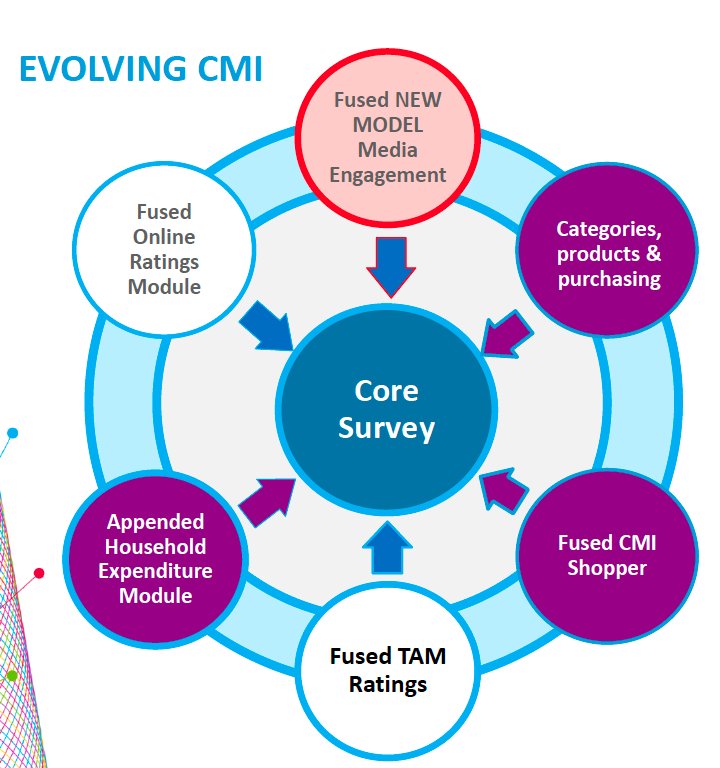 EVOLVING CMI

Fused NEW MODEL Media Engagement

Fused Online Ratings Module

Categories, products & purchasing

Core Survey

Appended Household Expenditure Module

Fused CMI Shopper

Fused TAM Ratings